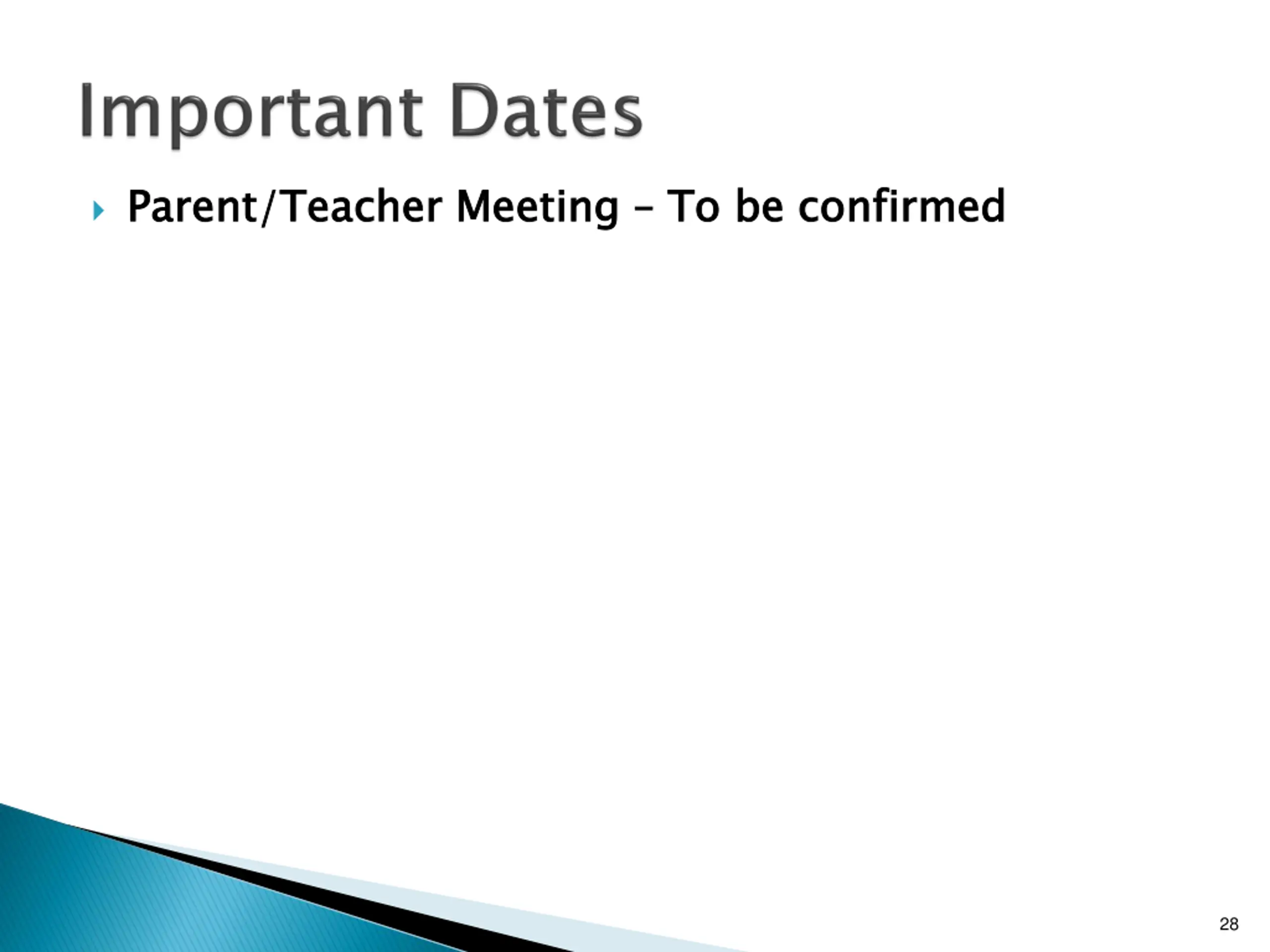 Important Dates

Parent/Teacher Meeting – To be confirmed

28